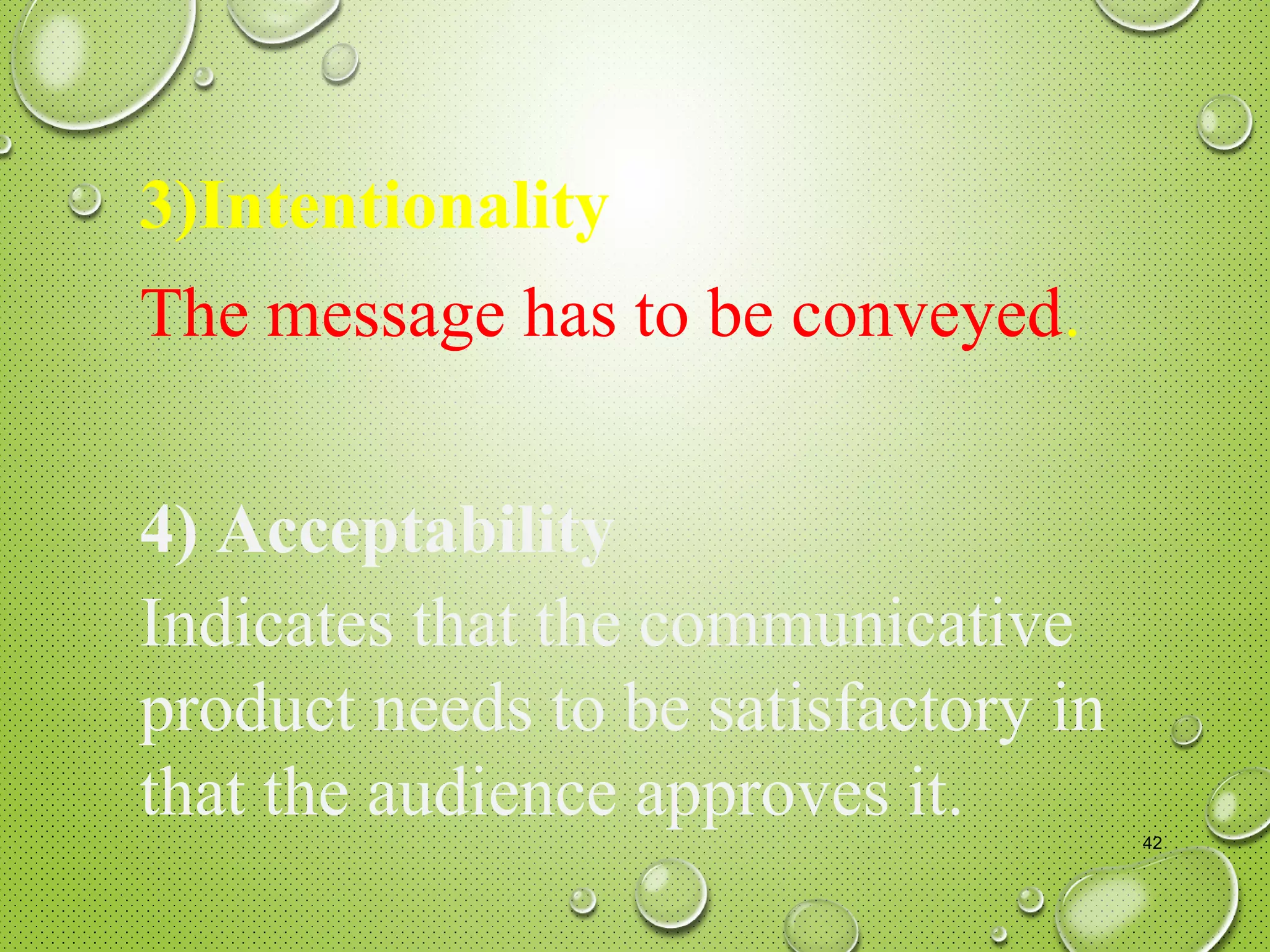 3)Intentionality

The message has to be conveyed.

4) Acceptability

Indicates that the communicative product needs to be satisfactory in that the audience approves it.

42